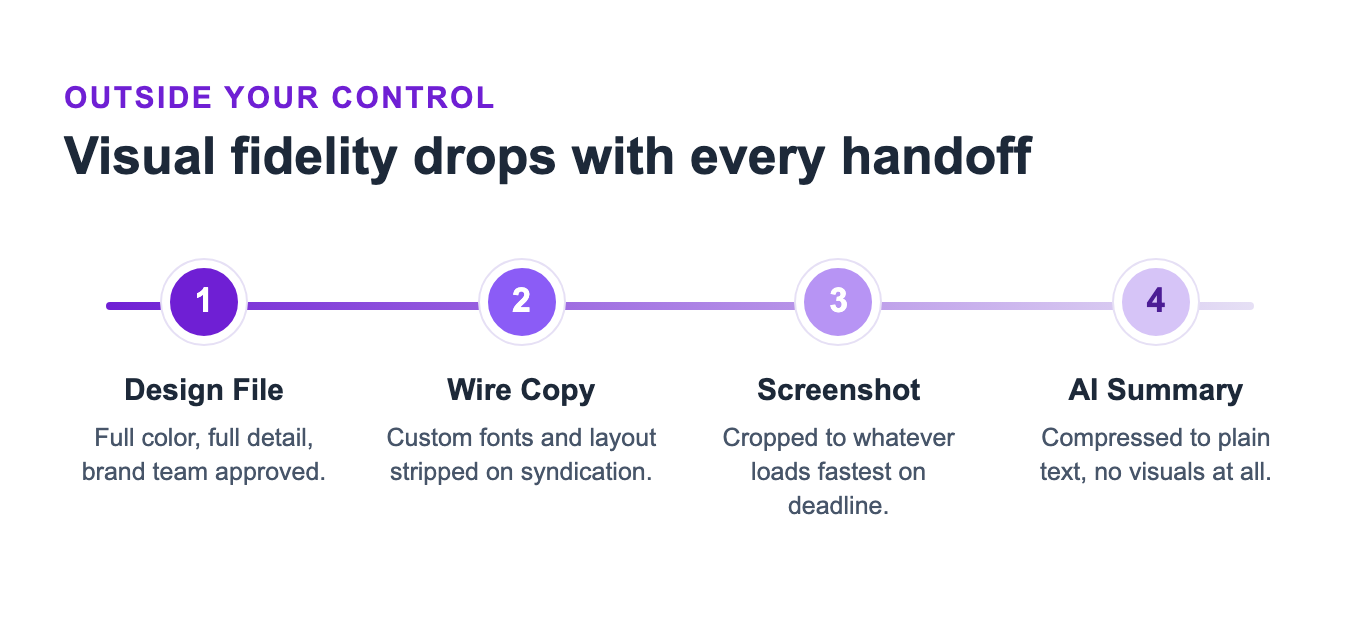 OUTSIDE YOUR CONTROL

Visual fidelity drops with every handoff

1

Design File

Full color, full detail, brand team approved.

2

Wire Copy

Custom fonts and layout stripped on syndication.

3

Screenshot

Cropped to whatever loads fastest on deadline.

4

AI Summary

Compressed to plain text, no visuals at all.